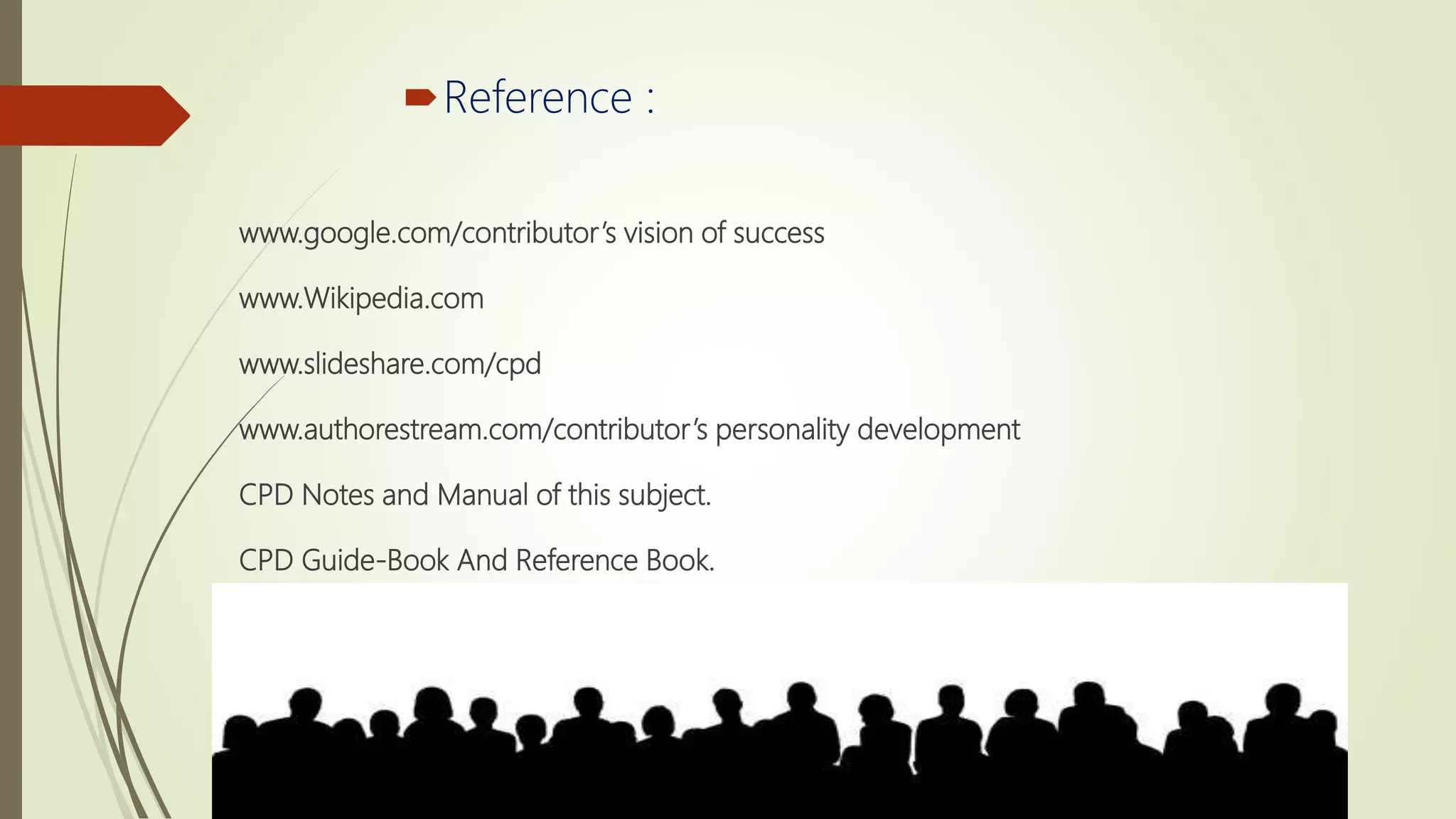 Reference :

www.google.com/contributor's vision of success

www.Wikipedia.com

www.slideshare.com/cpd

www.authorestream.com/contributor's personality development

CPD Notes and Manual of this subject.

CPD Guide-Book And Reference Book.